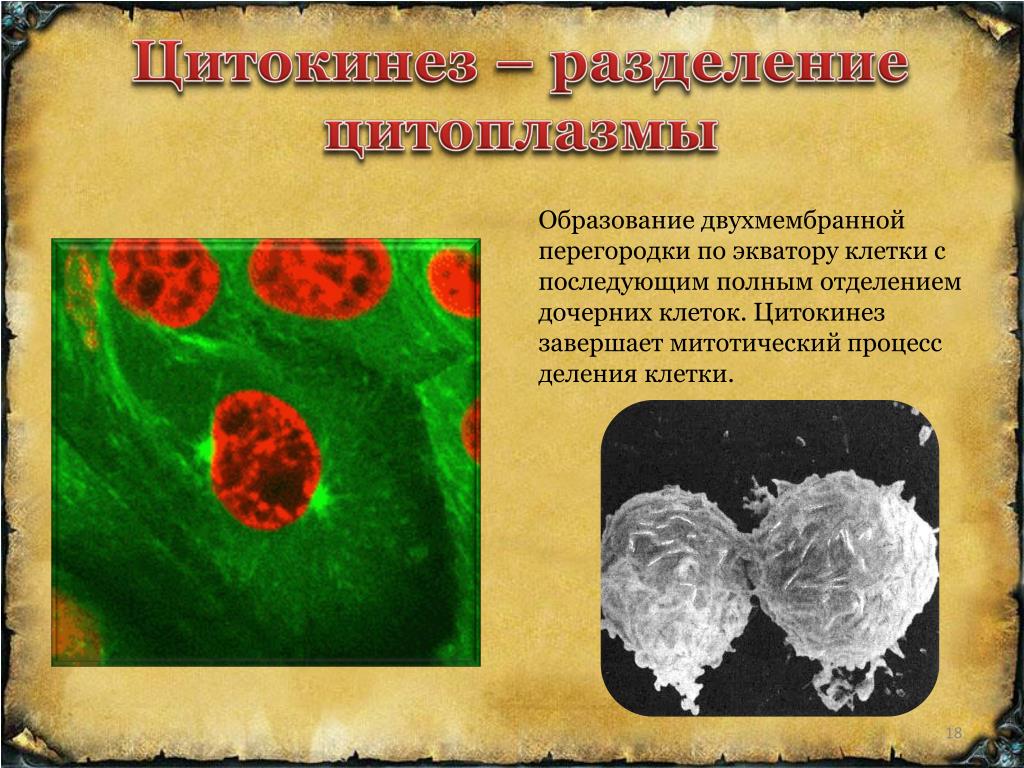 Цитокинез – разделение цитоплазмы

Образование двухмембранной перегородки по экватору клетки с последующим полным отделением дочерних клеток. Цитокинез завершает митотический процесс деления клетки.

18